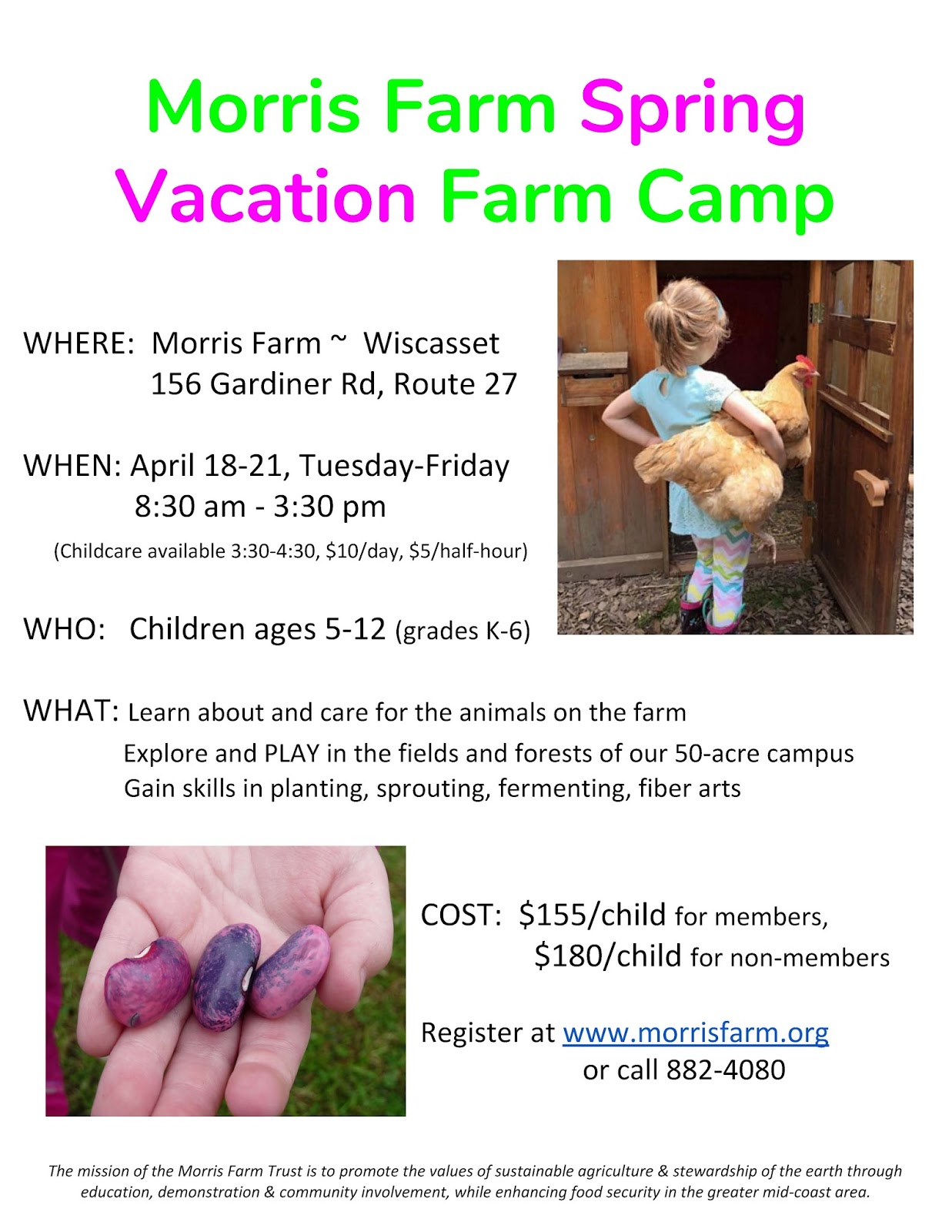 Morris Farm Spring Vacation Farm Camp

WHERE: Morris Farm ~ Wiscasset
156 Gardiner Rd, Route 27

WHEN: April 18-21, Tuesday-Friday
8:30 am - 3:30 pm
(Childcare available 3:30-4:30, \$10/day, \$5/half-hour)

WHO: Children ages 5-12 (grades K-6)

WHAT: Learn about and care for the animals on the farm
Explore and PLAY in the fields and forests of our 50-acre campus
Gain skills in planting, sprouting, fermenting, fiber arts

COST: \$155/child for members,
\$180/child for non-members

Register at www.morrisfarm.org
or call 882-4080

The mission of the Morris Farm Trust is to promote the values of sustainable agriculture & stewardship of the earth through education, demonstration & community involvement, while enhancing food security in the greater mid-coast area.